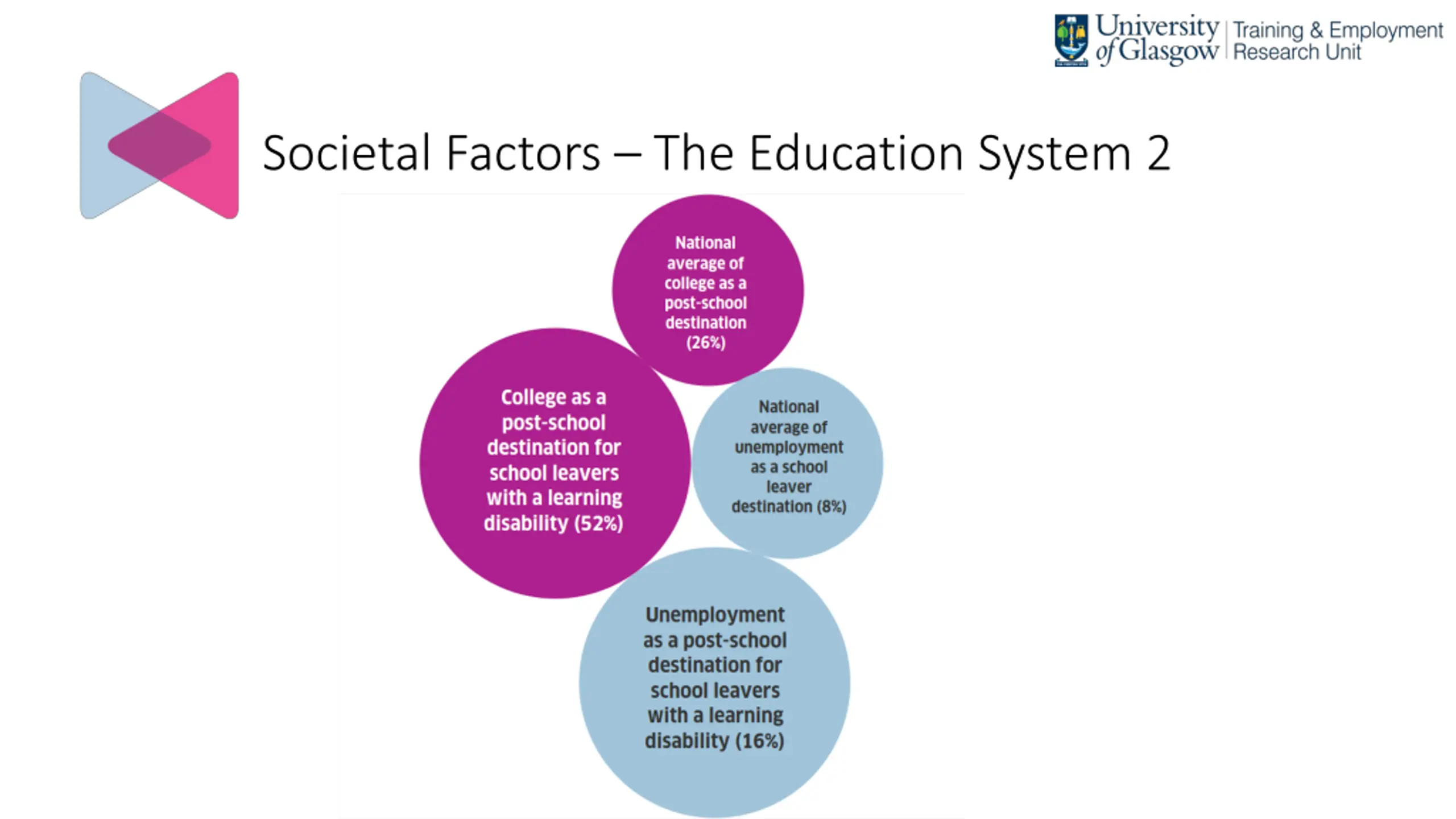 University of Glasgow | Training & Employment Research Unit

Societal Factors – The Education System 2

National average of college as a post-school destination (26%)

College as a post-school destination for school leavers with a learning disability (52%)

National average of unemployment as a school leaver destination (8%)

Unemployment as a post-school destination for school leavers with a learning disability (16%)